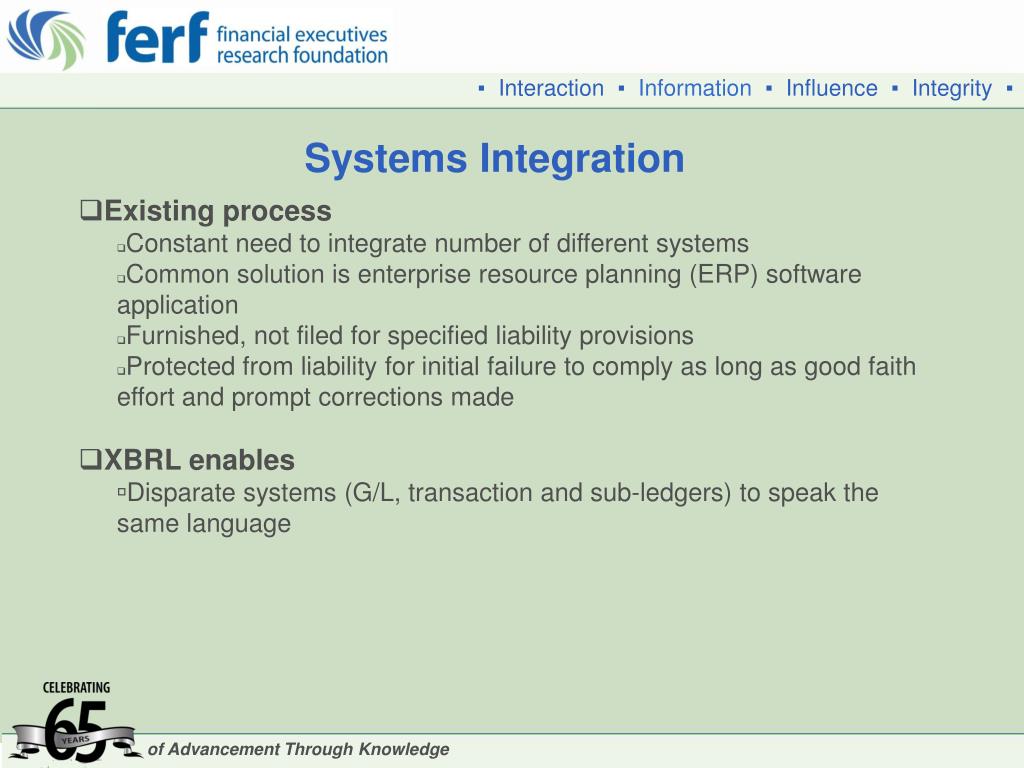 ferf financial executives research foundation

▪ Interaction ▪ Information ▪ Influence ▪ Integrity ▪

Systems Integration

❑Existing process

❑Constant need to integrate number of different systems

❑Common solution is enterprise resource planning (ERP) software application

❑Furnished, not filed for specified liability provisions

❑Protected from liability for initial failure to comply as long as good faith effort and prompt corrections made

❑XBRL enables

▫Disparate systems (G/L, transaction and sub-ledgers) to speak the same language

CELEBRATING 65 YEARS of Advancement Through Knowledge